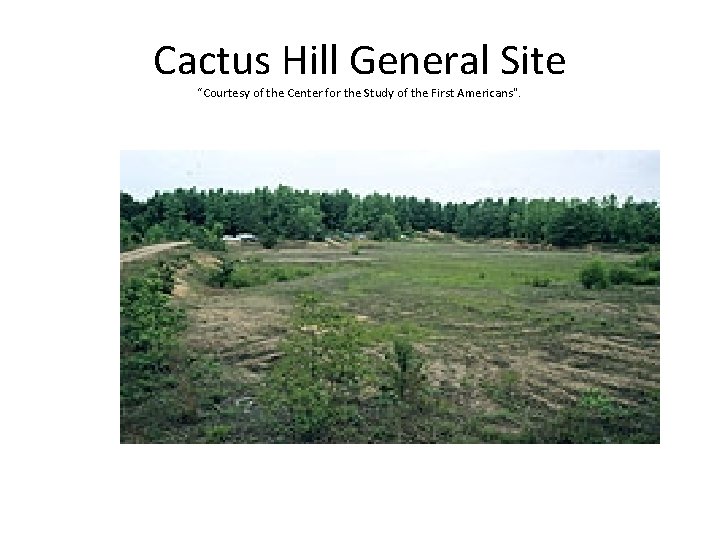 Cactus Hill General Site

"Courtesy of the Center for the Study of the First Americans".